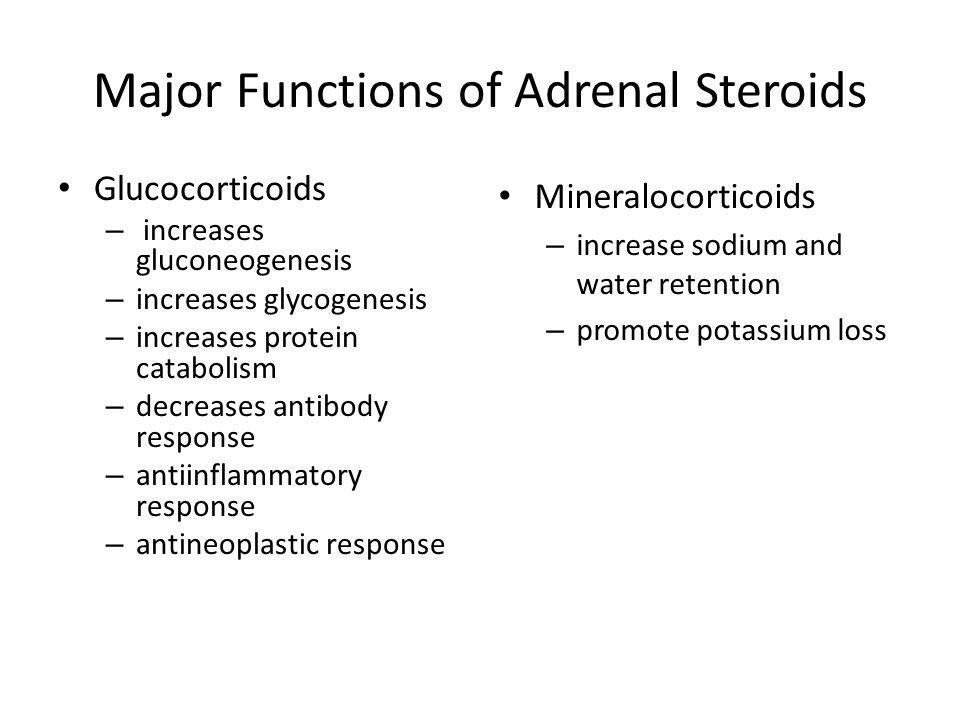 Major Functions of Adrenal Steroids

• Glucocorticoids
– increases gluconeogenesis
– increases glycogenesis
– increases protein catabolism
– decreases antibody response
– antiinflammatory response
– antineoplastic response

• Mineralocorticoids
– increase sodium and water retention
– promote potassium loss